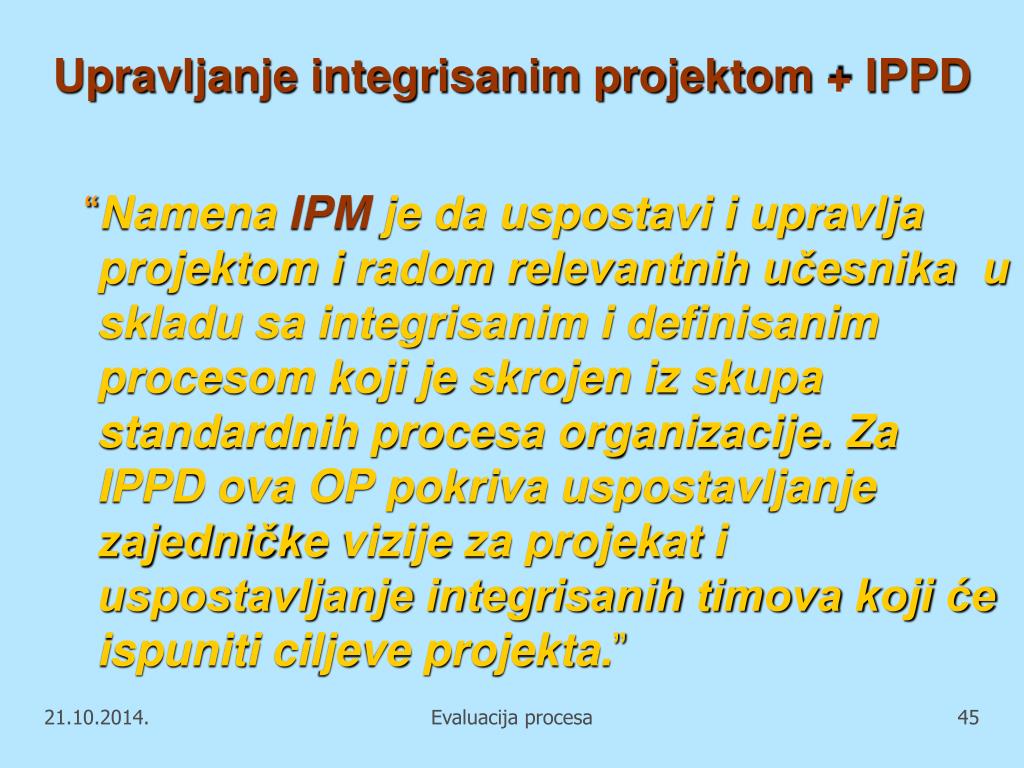 Upravljanje integrisanim projektom + IPPD

“Namena IPM je da uspostavi i upravlja projektom i radom relevantnih učesnika u skladu sa integrisanim i definisanim procesom koji je skrojen iz skupa standardnih procesa organizacije. Za IPPD ova OP pokriva uspostavljanje zajedničke vizije za projekat i uspostavljanje integrisanih timova koji će ispuniti ciljeve projekta.”

21.10.2014.

Evaluacija procesa

45